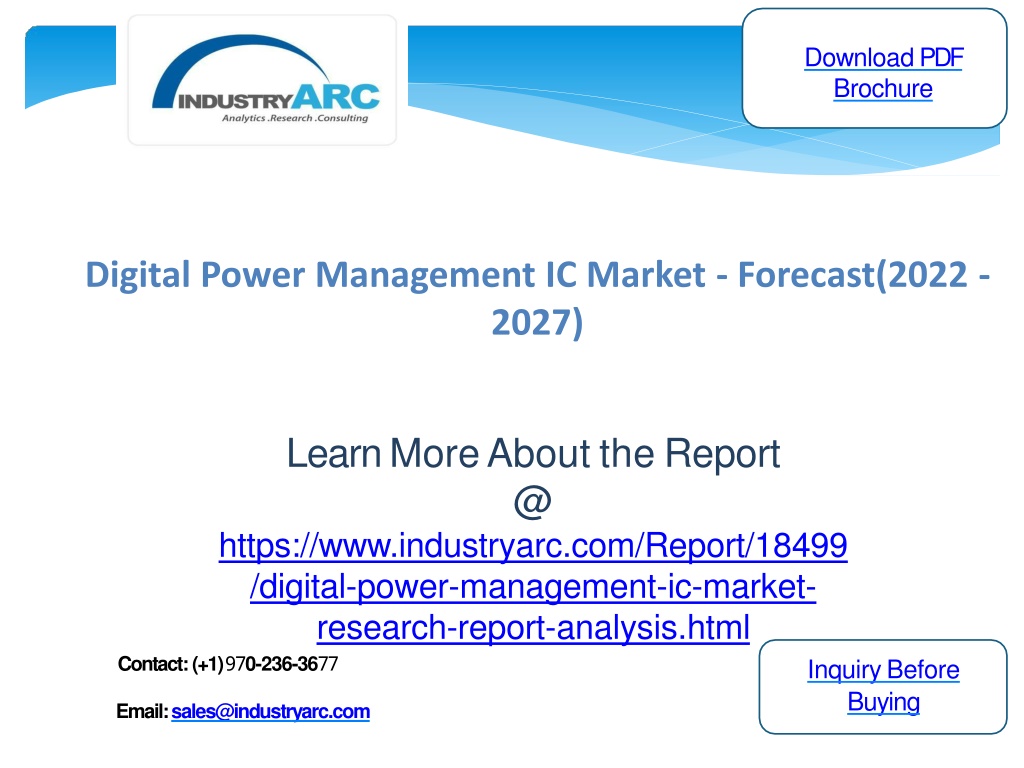 INDUSTRYARC
Analytics .Research .Consulting

Download PDF Brochure

Digital Power Management IC Market - Forecast(2022 - 2027)

Learn More About the Report @ https://www.industryarc.com/Report/18499/digital-power-management-ic-market-research-report-analysis.html

Contact: (+1)970-236-3677

Email: sales@industryarc.com

Inquiry Before Buying